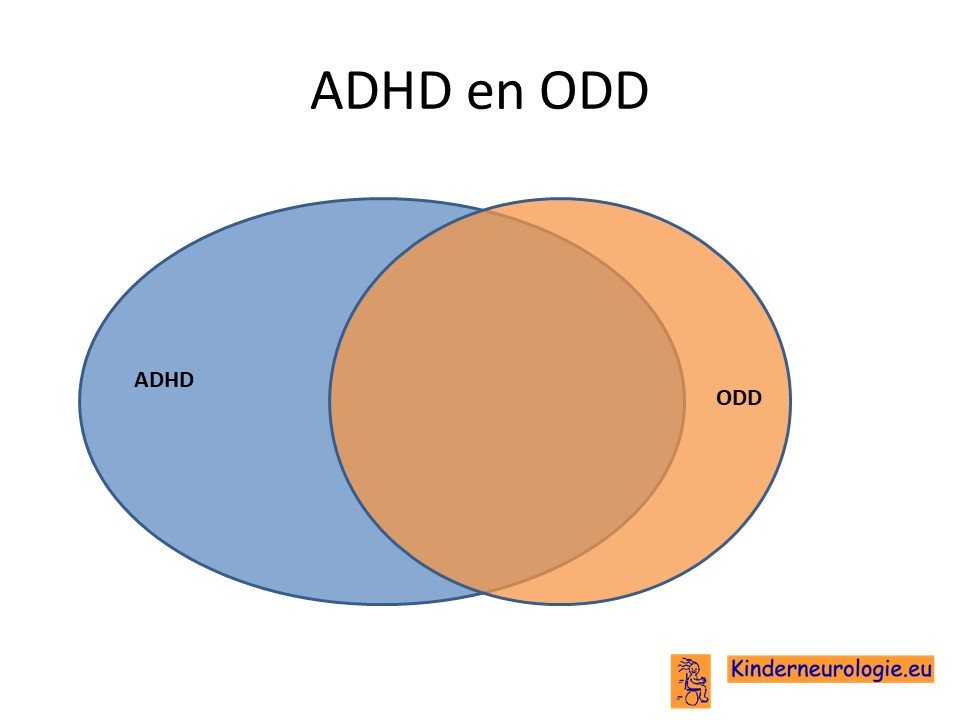 ADHD en ODD

ADHD

ODD

Kinderneurologie.eu